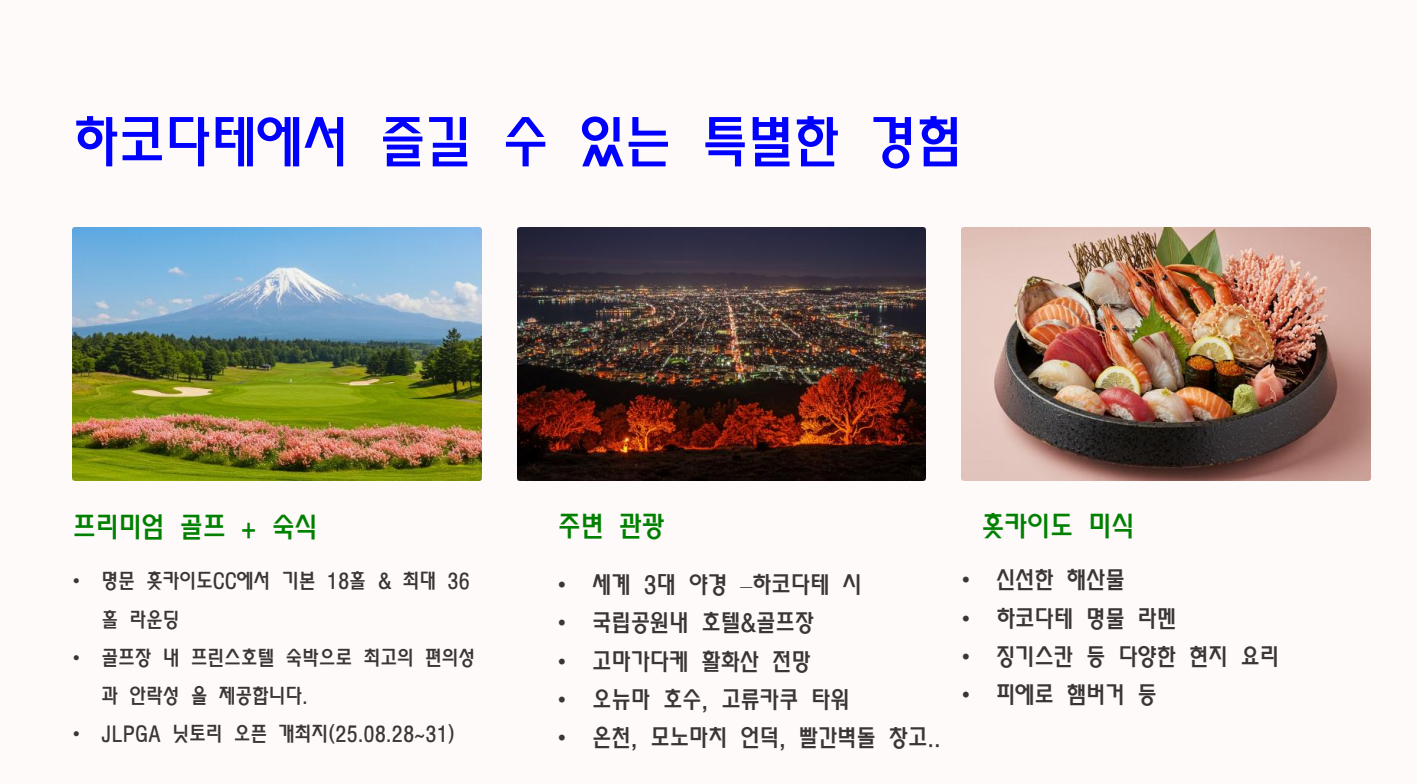 하코다테에서 즐길 수 있는 특별한 경험

프리미엄 골프 + 숙식

• 명문 홋카이도CC에서 기본 18홀 & 최대 36홀 라운딩
• 골프장 내 프린스호텔 숙박으로 최고의 편의성과 안락성 을 제공합니다.
• JLPGA 닛토리 오픈 개최지(25.08.28~31)

주변 관광

• 세계 3대 야경 –하코다테 시
• 국립공원내 호텔&골프장
• 고마가다케 활화산 전망
• 오뉴마 호수, 고류카쿠 타워
• 온천, 모노마치 언덕, 빨간벽돌 창고..

홋카이도 미식

• 신선한 해산물
• 하코다테 명물 라멘
• 징기스칸 등 다양한 현지 요리
• 피에로 햄버거 등